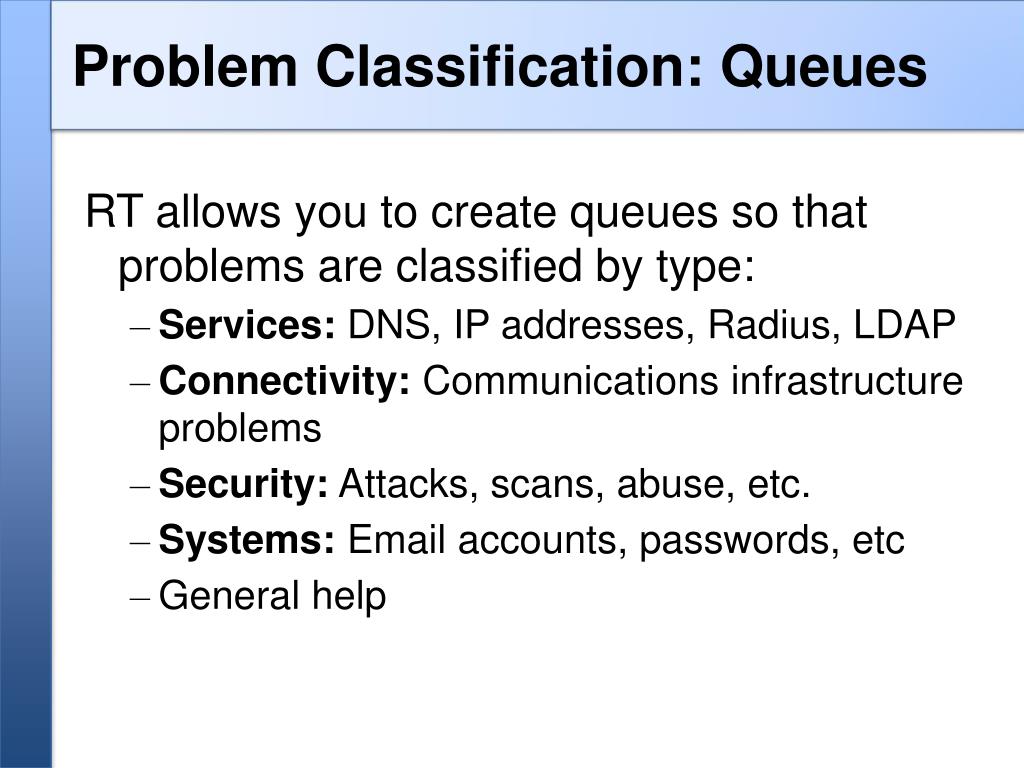 Problem Classification: Queues

RT allows you to create queues so that problems are classified by type:

– Services: DNS, IP addresses, Radius, LDAP
– Connectivity: Communications infrastructure problems
– Security: Attacks, scans, abuse, etc.
– Systems: Email accounts, passwords, etc
– General help